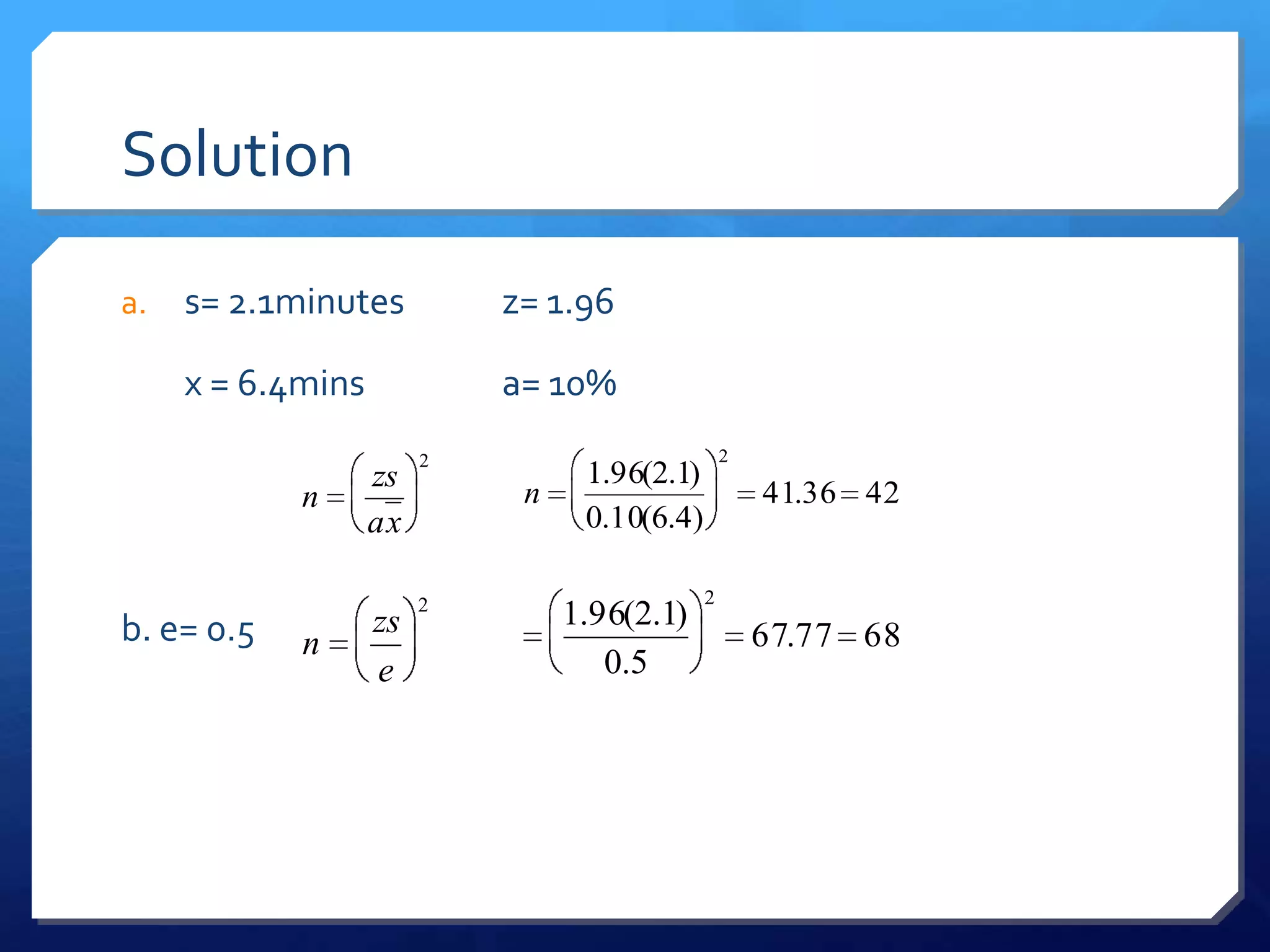 Solution

a. s= 2.1minutes z= 1.96

x = 6.4mins a= 10%

$n = \left(\frac{zs}{a\bar{x}}\right)^2$ $n = \left(\frac{1.96(2.1)}{0.10(6.4)}\right)^2 = 41.36 = 42$

b. e= 0.5 $n = \left(\frac{zs}{e}\right)^2$ $= \left(\frac{1.96(2.1)}{0.5}\right)^2 = 67.77 = 68$